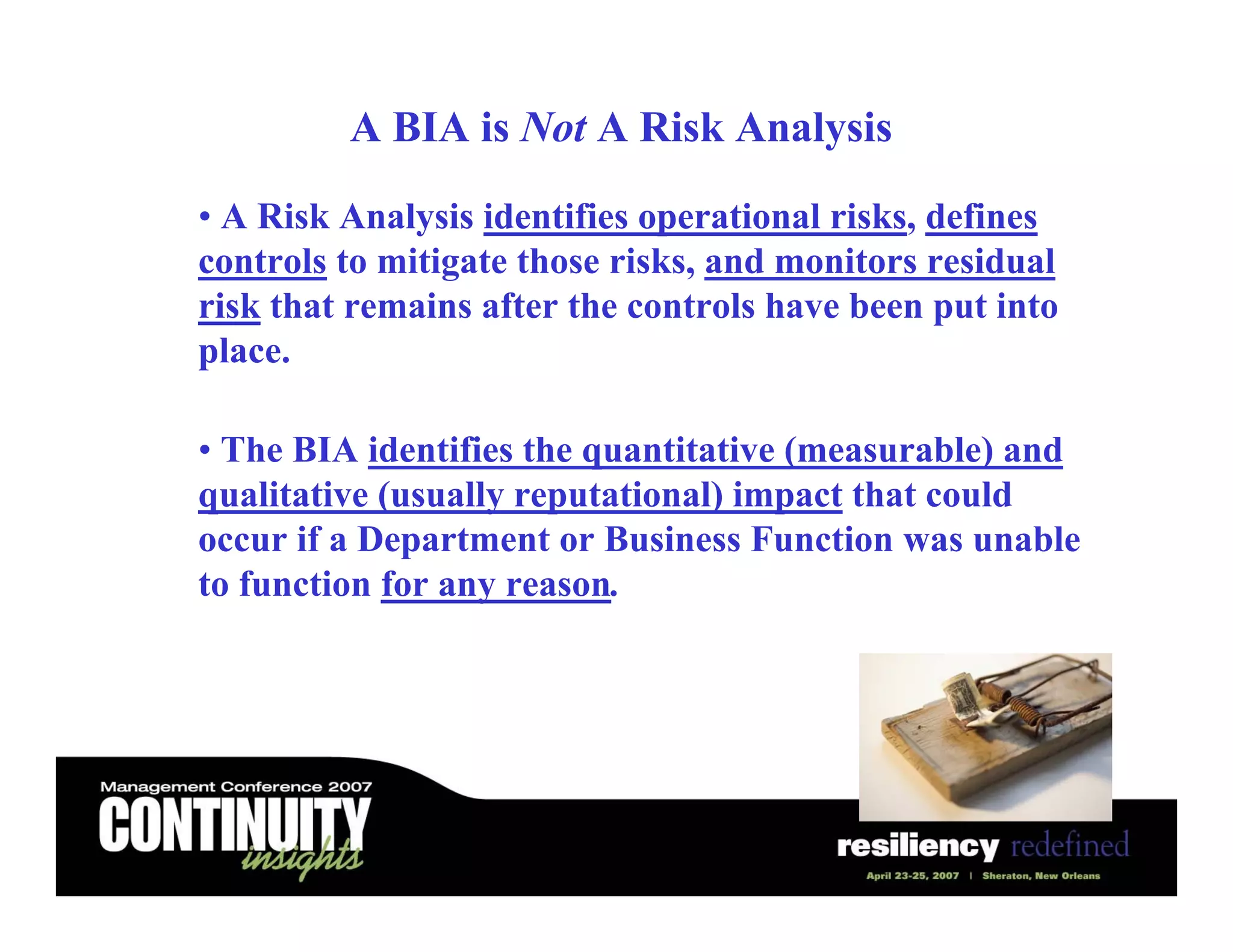 A BIA is Not A Risk Analysis

• A Risk Analysis identifies operational risks, defines controls to mitigate those risks, and monitors residual risk that remains after the controls have been put into place.

• The BIA identifies the quantitative (measurable) and qualitative (usually reputational) impact that could occur if a Department or Business Function was unable to function for any reason.

Management Conference 2007
CONTINUITY insights

resiliency redefined
April 23-25, 2007 | Sheraton, New Orleans